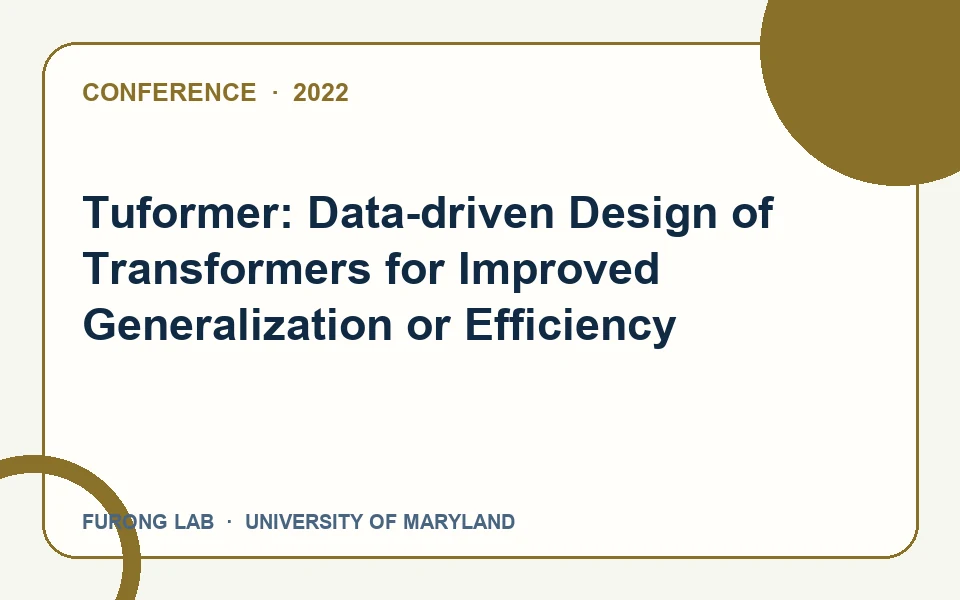 CONFERENCE · 2022

Tuformer: Data-driven Design of Transformers for Improved Generalization or Efficiency

FURONG LAB · UNIVERSITY OF MARYLAND